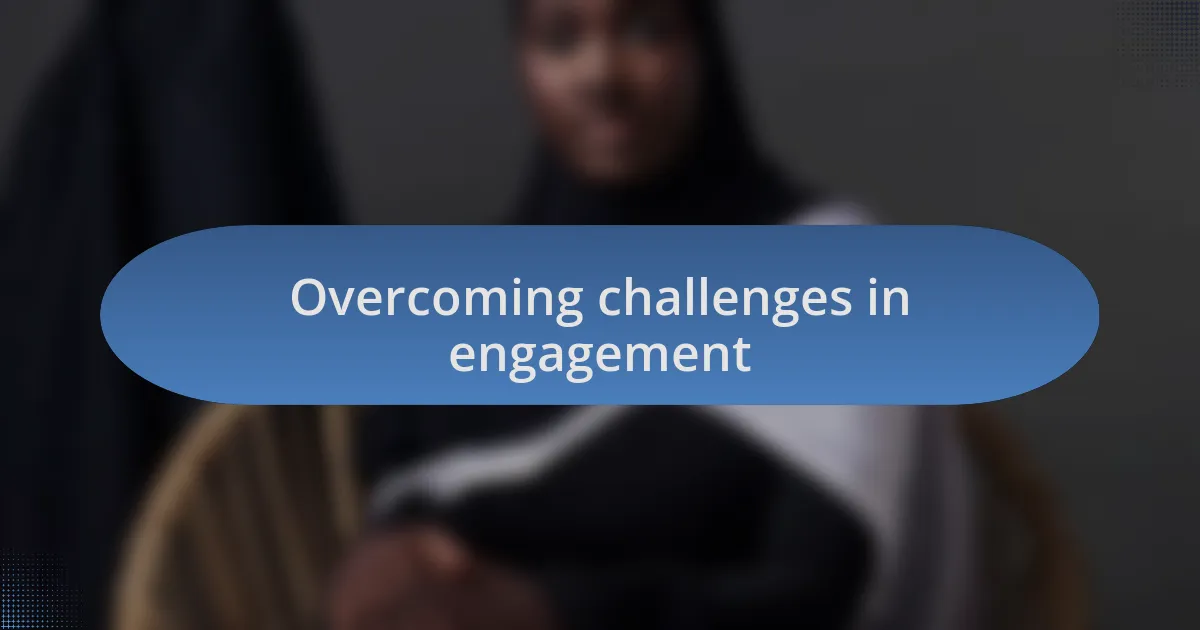 Overcoming challenges in engagement